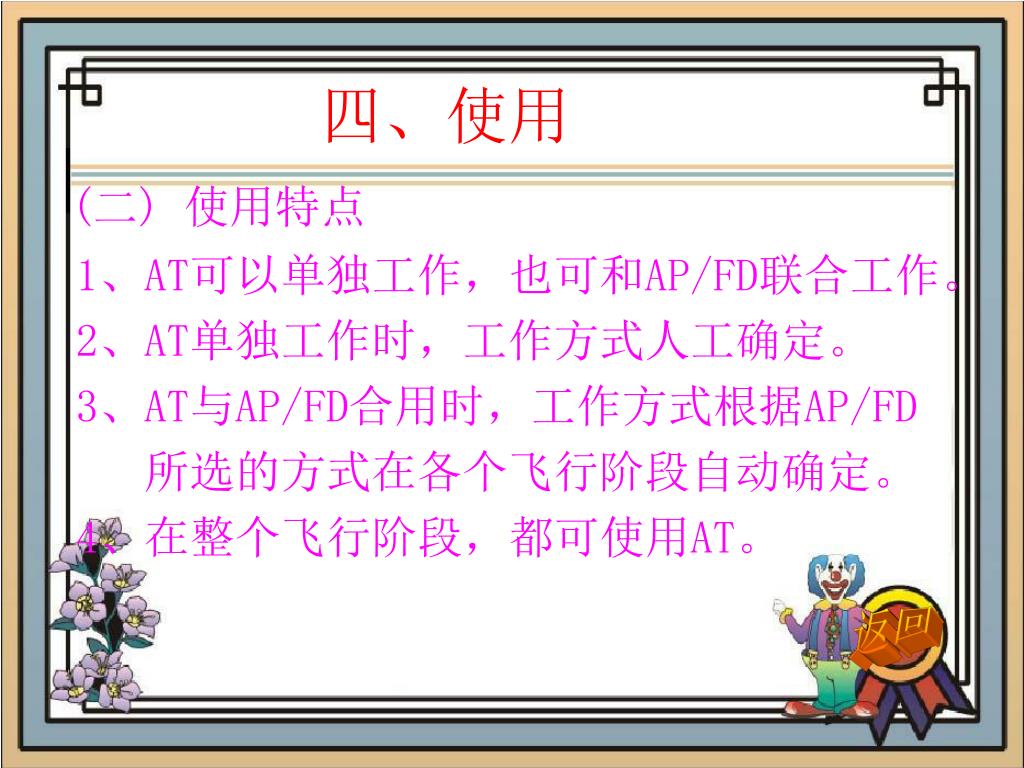 四、使用

(二) 使用特点

1、AT可以单独工作，也可和AP/FD联合工作。

2、AT单独工作时，工作方式人工确定。

3、AT与AP/FD合用时，工作方式根据AP/FD所选的方式在各个飞行阶段自动确定。

4、在整个飞行阶段，都可使用AT。

返回